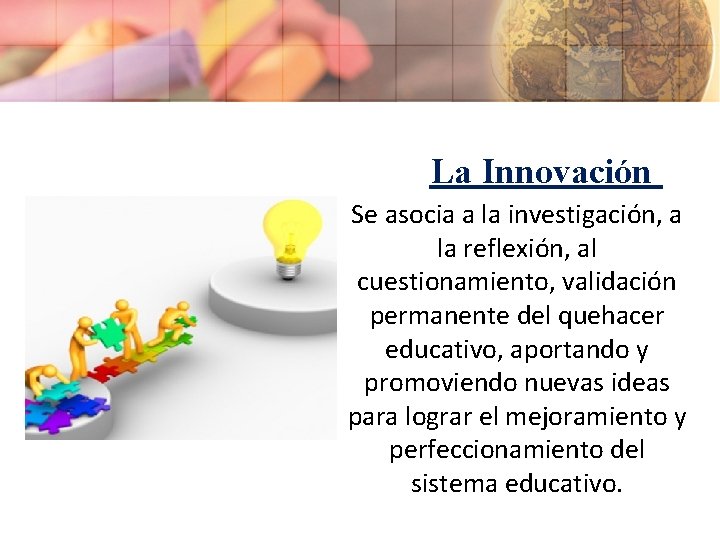 La Innovación

Se asocia a la investigación, a la reflexión, al cuestionamiento, validación permanente del quehacer educativo, aportando y promoviendo nuevas ideas para lograr el mejoramiento y perfeccionamiento del sistema educativo.